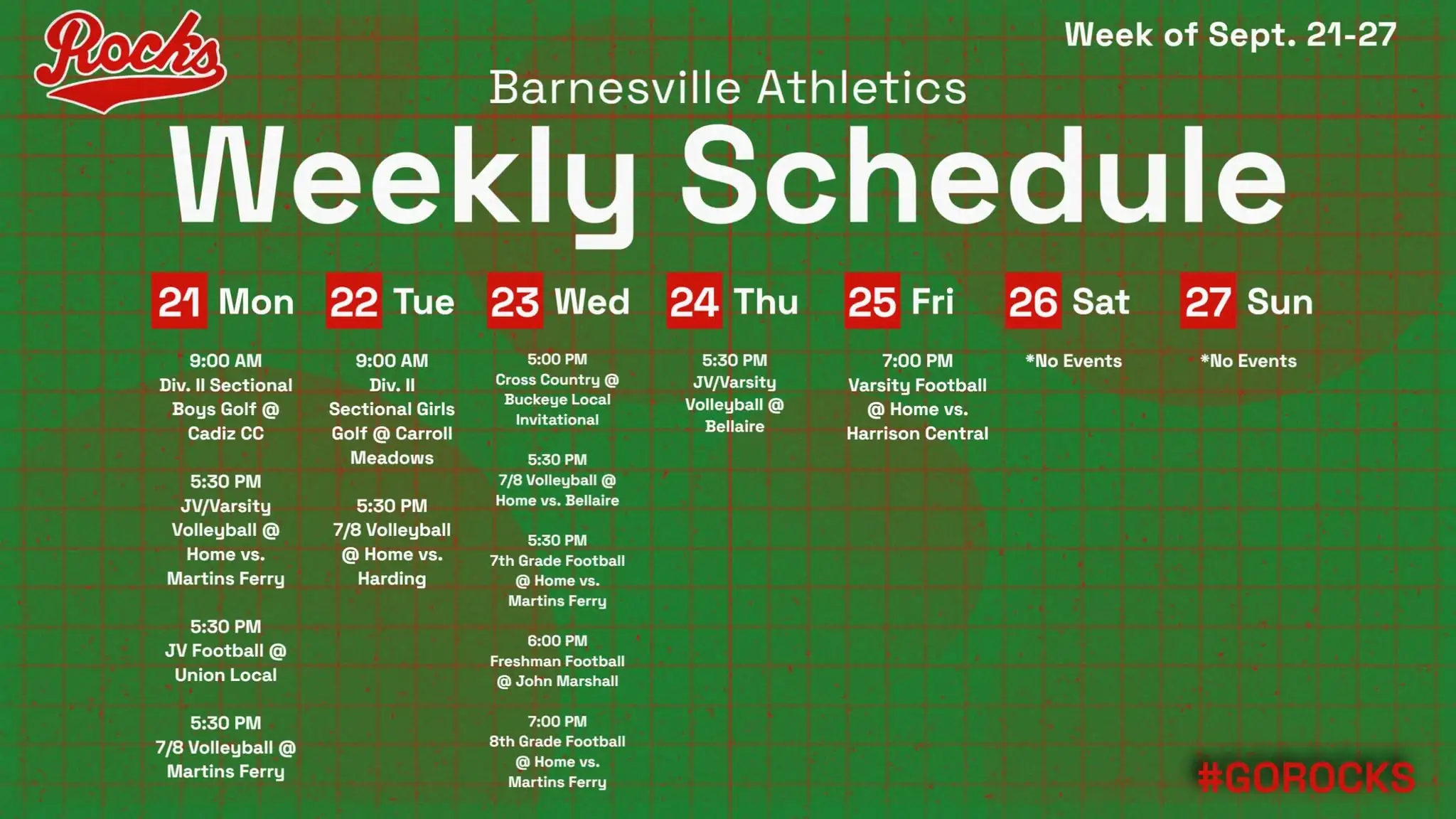 Rocks

Week of Sept. 21-27

Barnesville Athletics

Weekly Schedule

21 Mon

9:00 AM
Div. II Sectional Boys Golf @ Cadiz CC

5:30 PM
JV/Varsity Volleyball @ Home vs. Martins Ferry

5:30 PM
JV Football @ Union Local

5:30 PM
7/8 Volleyball @ Martins Ferry

22 Tue

9:00 AM
Div. II Sectional Girls Golf @ Carroll Meadows

5:30 PM
7/8 Volleyball @ Home vs. Harding

23 Wed

5:00 PM
Cross Country @ Buckeye Local Invitational

5:30 PM
7/8 Volleyball @ Home vs. Bellaire

5:30 PM
7th Grade Football @ Home vs. Martins Ferry

6:00 PM
Freshman Football @ John Marshall

7:00 PM
8th Grade Football @ Home vs. Martins Ferry

24 Thu

5:30 PM
JV/Varsity Volleyball @ Bellaire

25 Fri

7:00 PM
Varsity Football @ Home vs. Harrison Central

26 Sat

*No Events

27 Sun

*No Events

#GOROCKS